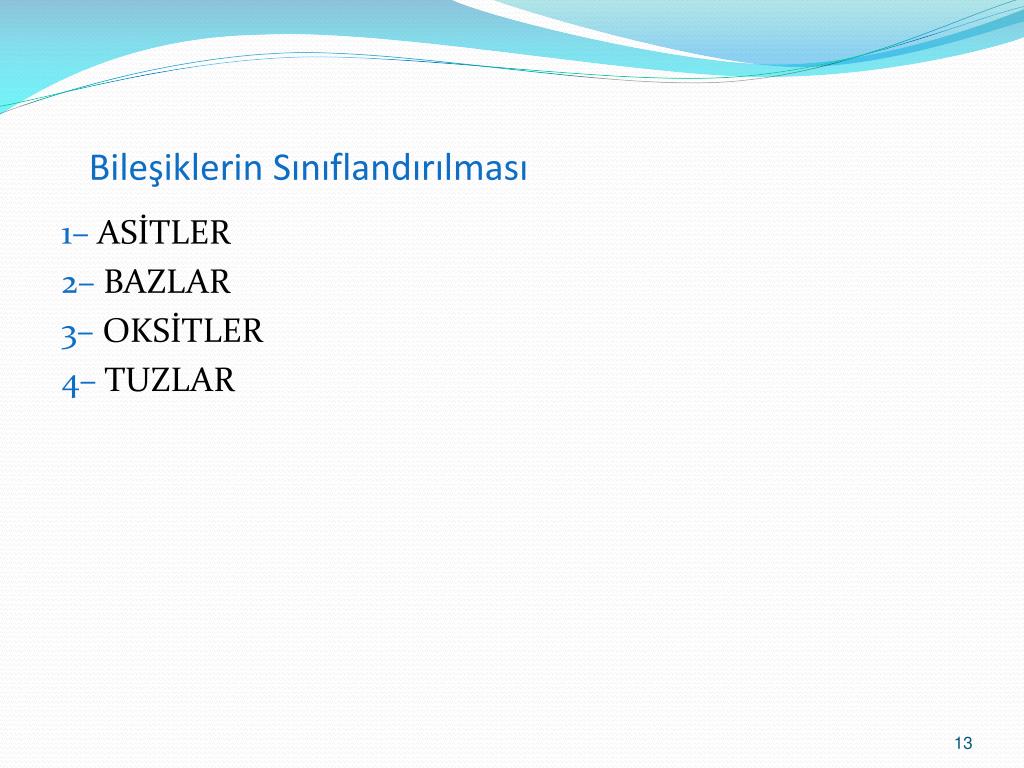 Bileşiklerin Sınıflandırılması

1– ASİTLER
2– BAZLAR
3– OKSİTLER
4– TUZLAR

13